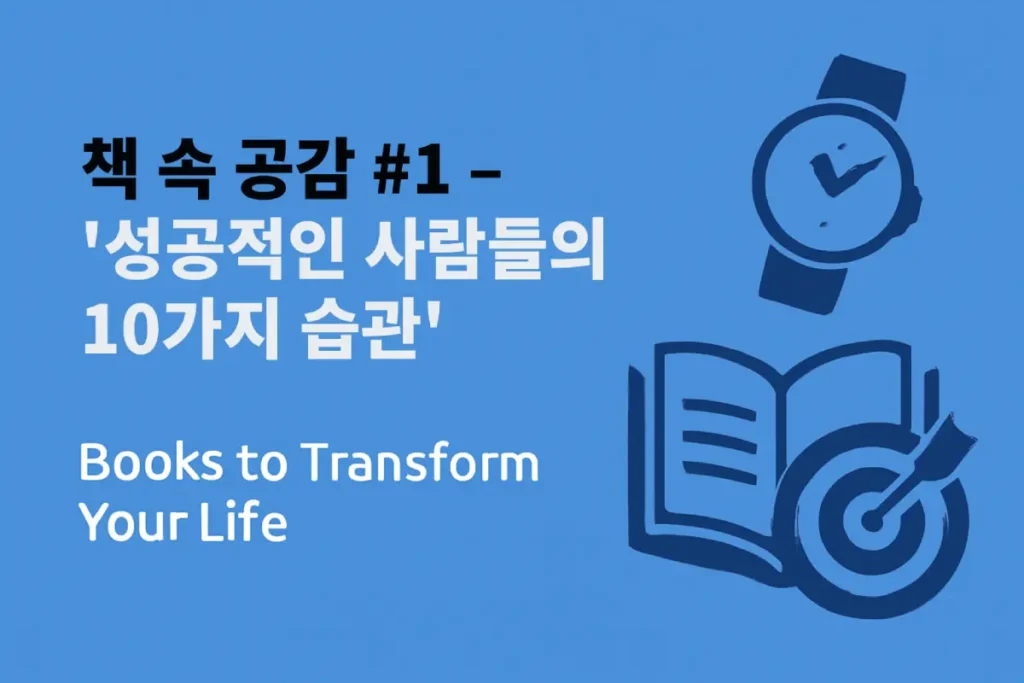 책 속 공감 #1 – '성공적인 사람들의 10가지 습관'

Books to Transform Your Life